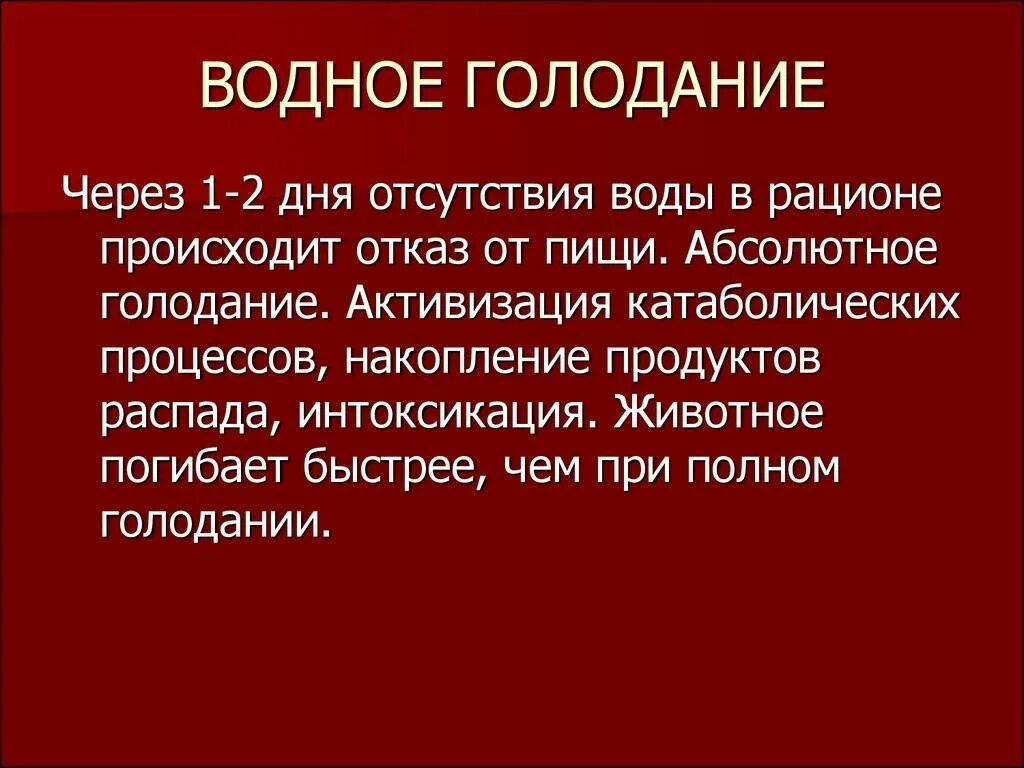 ВОДНОЕ ГОЛОДАНИЕ

Через 1-2 дня отсутствия воды в рационе происходит отказ от пищи. Абсолютное голодание. Активизация катаболических процессов, накопление продуктов распада, интоксикация. Животное погибает быстрее, чем при полном голодании.